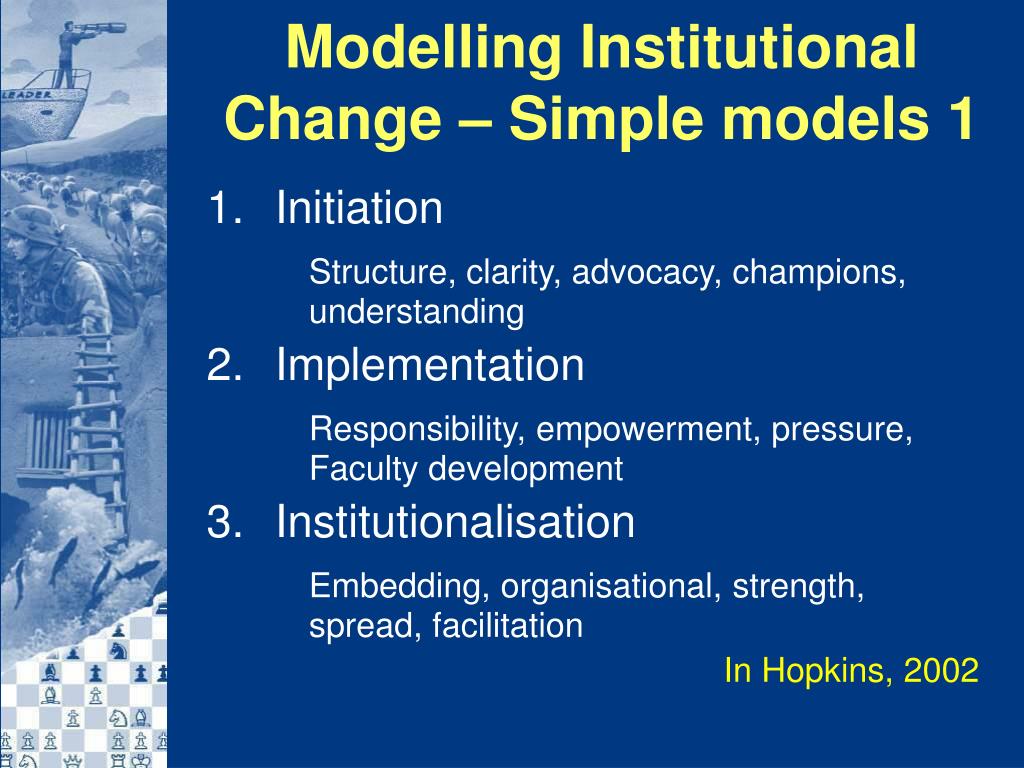 LEADER

Modelling Institutional Change – Simple models 1

1. Initiation

Structure, clarity, advocacy, champions, understanding

2. Implementation

Responsibility, empowerment, pressure, Faculty development

3. Institutionalisation

Embedding, organisational, strength, spread, facilitation

In Hopkins, 2002